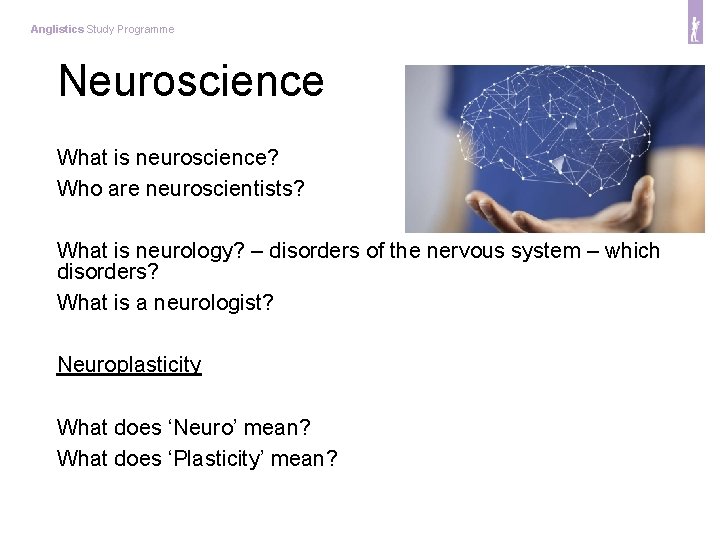 Anglistics Study Programme

Neuroscience

What is neuroscience?
Who are neuroscientists?

What is neurology? – disorders of the nervous system – which disorders?
What is a neurologist?

Neuroplasticity

What does ‘Neuro’ mean?
What does ‘Plasticity’ mean?